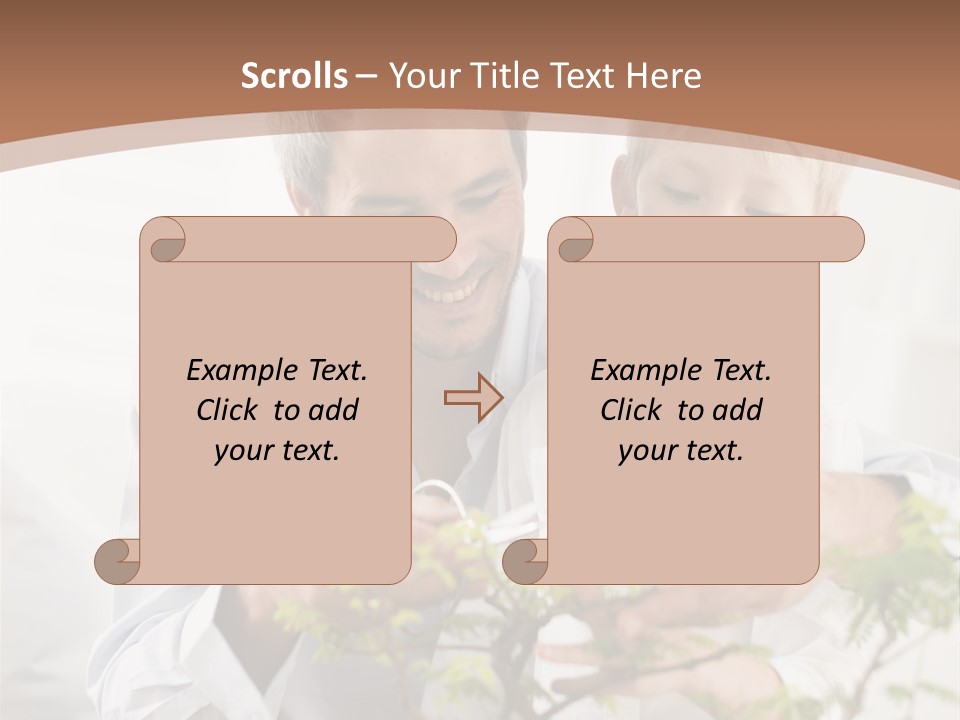 Scrolls – Your Title Text Here

Example Text. Click to add your text.

Example Text. Click to add your text.